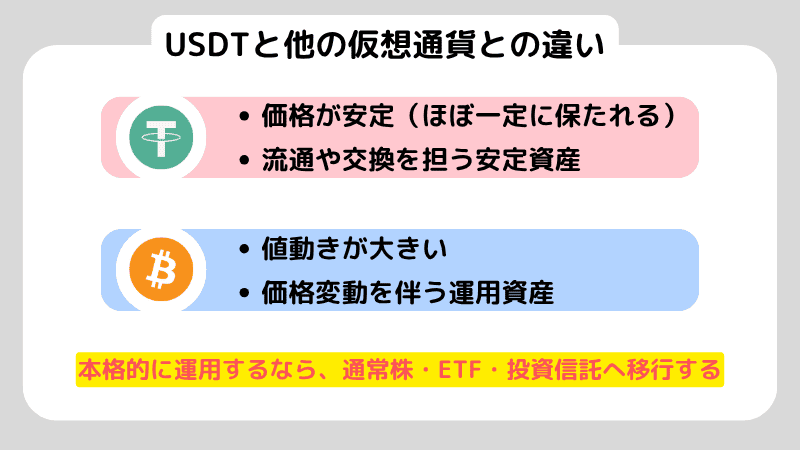 USDTと他の仮想通貨との違い

• 価格が安定（ほぼ一定に保たれる）
• 流通や交換を担う安定資産

• 値動きが大きい
• 価格変動を伴う運用資産

本格的に運用するなら、通常株・ETF・投資信託へ移行する